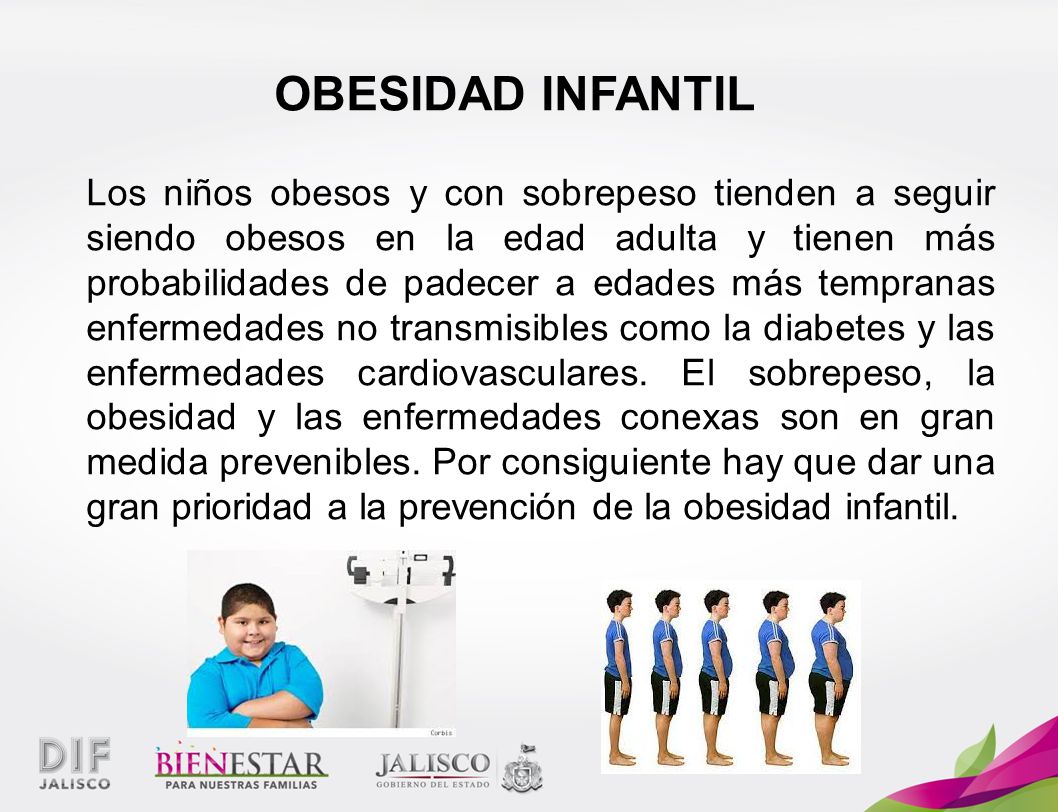 OBESIDAD INFANTIL

Los niños obesos y con sobrepeso tienden a seguir siendo obesos en la edad adulta y tienen más probabilidades de padecer a edades más tempranas enfermedades no transmisibles como la diabetes y las enfermedades cardiovasculares. El sobrepeso, la obesidad y las enfermedades conexas son en gran medida prevenibles. Por consiguiente hay que dar una gran prioridad a la prevención de la obesidad infantil.

Corbis

DIF JALISCO

BIENESTAR PARA NUESTRAS FAMILIAS

JALISCO GOBIERNO DEL ESTADO